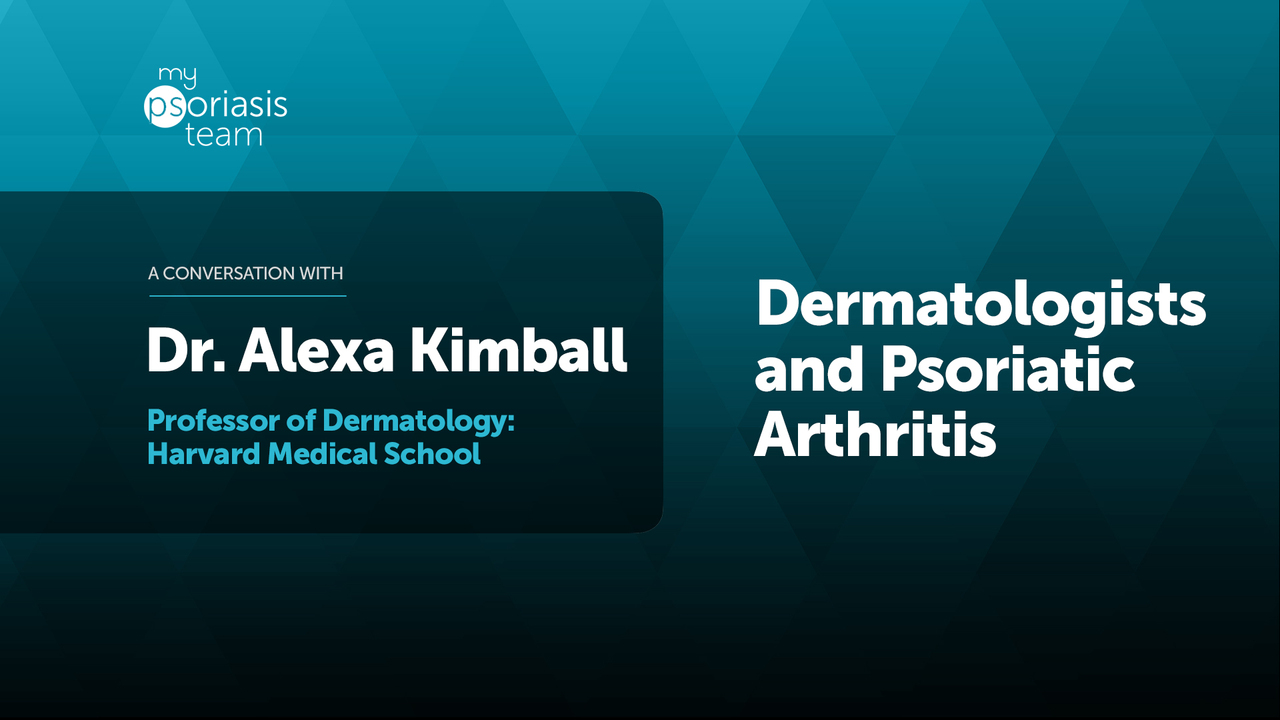 my psoriasis team

A CONVERSATION WITH

Dr. Alexa Kimball

Professor of Dermatology: Harvard Medical School

Dermatologists and Psoriatic Arthritis